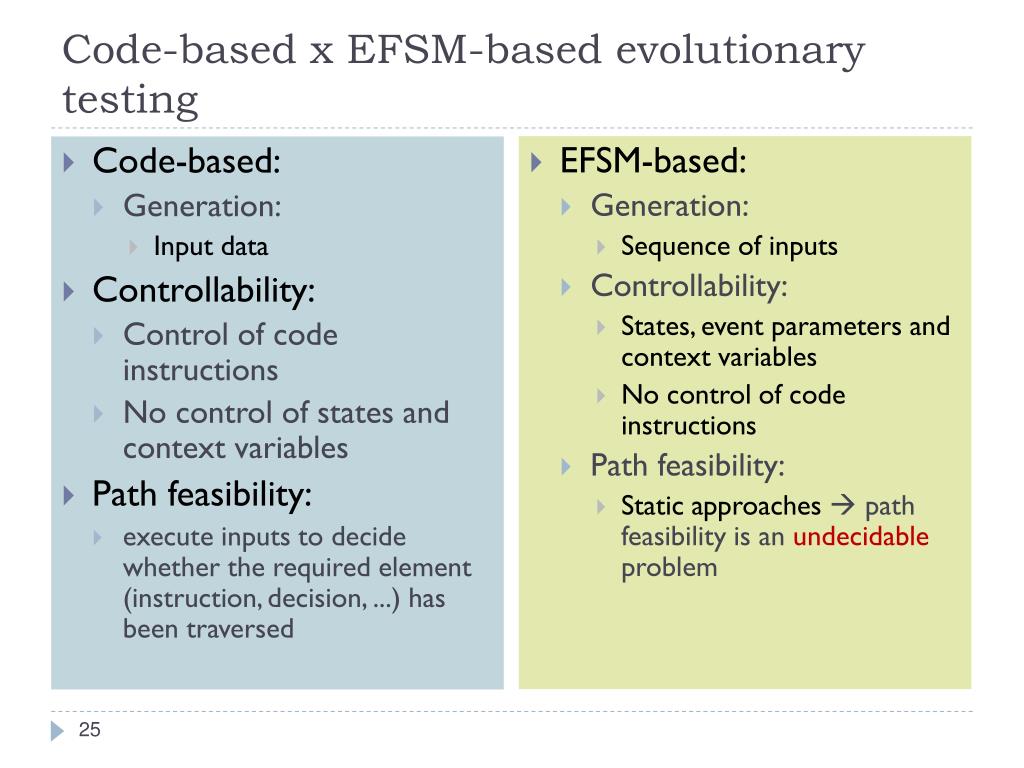 Code-based x EFSM-based evolutionary testing

Code-based:
Generation:
Input data
Controllability:
Control of code instructions
No control of states and context variables
Path feasibility:
execute inputs to decide whether the required element (instruction, decision, ...) has been traversed

EFSM-based:
Generation:
Sequence of inputs
Controllability:
States, event parameters and context variables
No control of code instructions
Path feasibility:
Static approaches → path feasibility is an undecidable problem

25